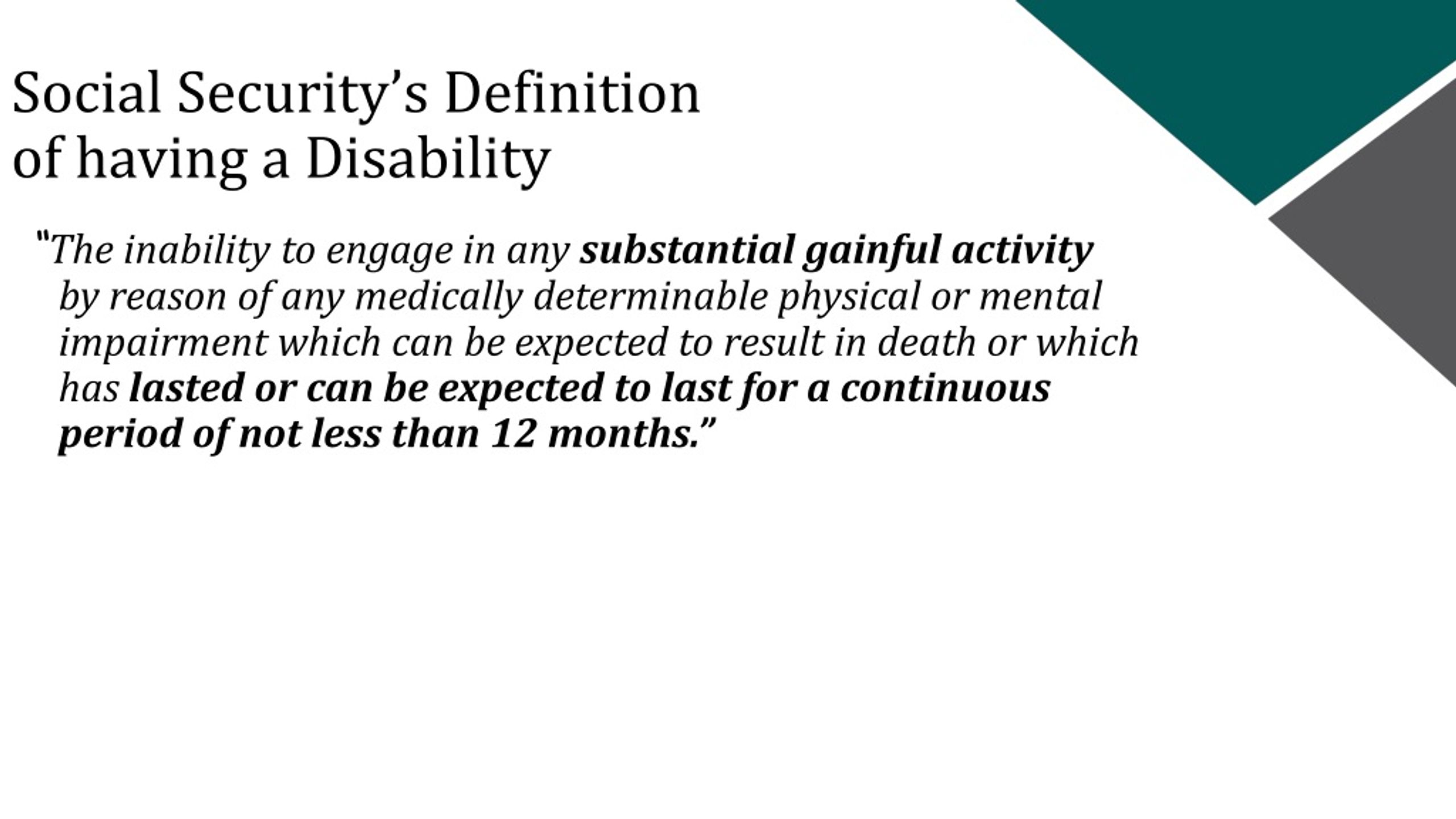 Social Security’s Definition of having a Disability

“The inability to engage in any substantial gainful activity by reason of any medically determinable physical or mental impairment which can be expected to result in death or which has lasted or can be expected to last for a continuous period of not less than 12 months.”